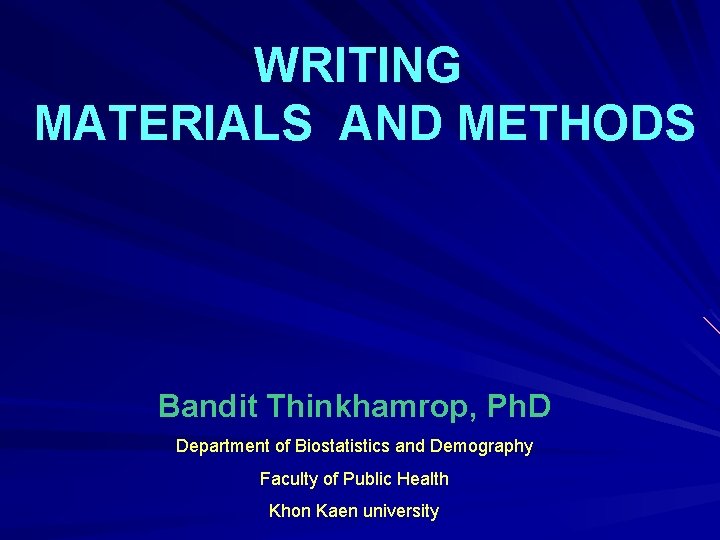 WRITING
MATERIALS AND METHODS

Bandit Thinkhamrop, PhD

Department of Biostatistics and Demography

Faculty of Public Health

Khon Kaen university